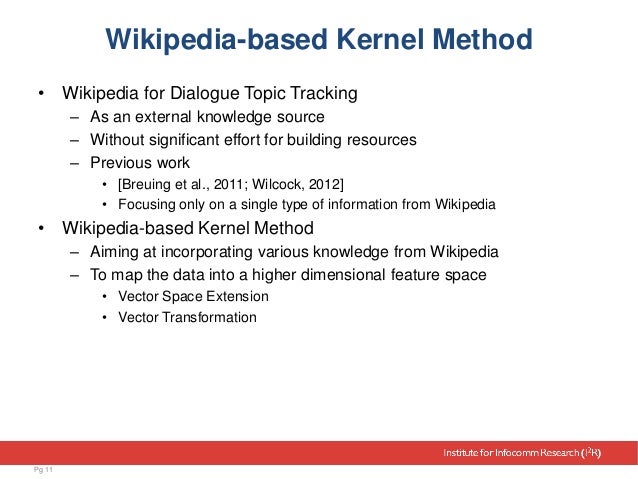 Wikipedia-based Kernel Method

• Wikipedia for Dialogue Topic Tracking
– As an external knowledge source
– Without significant effort for building resources
– Previous work
• [Breuing et al., 2011; Wilcock, 2012]
• Focusing only on a single type of information from Wikipedia

• Wikipedia-based Kernel Method
– Aiming at incorporating various knowledge from Wikipedia
– To map the data into a higher dimensional feature space
• Vector Space Extension
• Vector Transformation

Institute for Infocomm Research ($I^2R$)

Pg 11